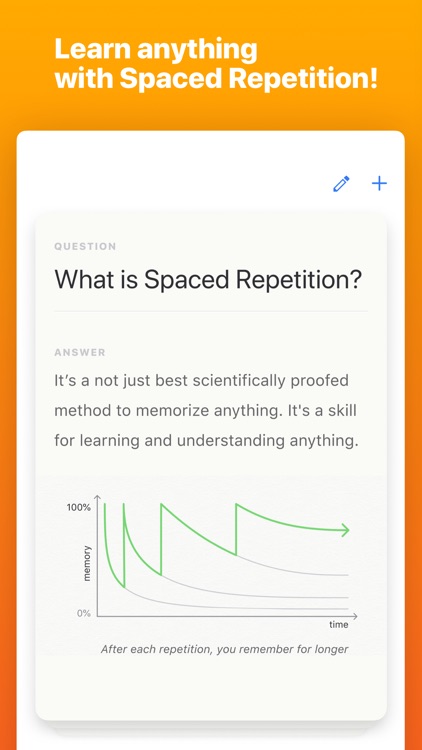 Learn anything with Spaced Repetition!

QUESTION

What is Spaced Repetition?

ANSWER

It's a not just best scientifically proofed method to memorize anything. It's a skill for learning and understanding anything.

100%

memory

0%

time

After each repetition, you remember for longer